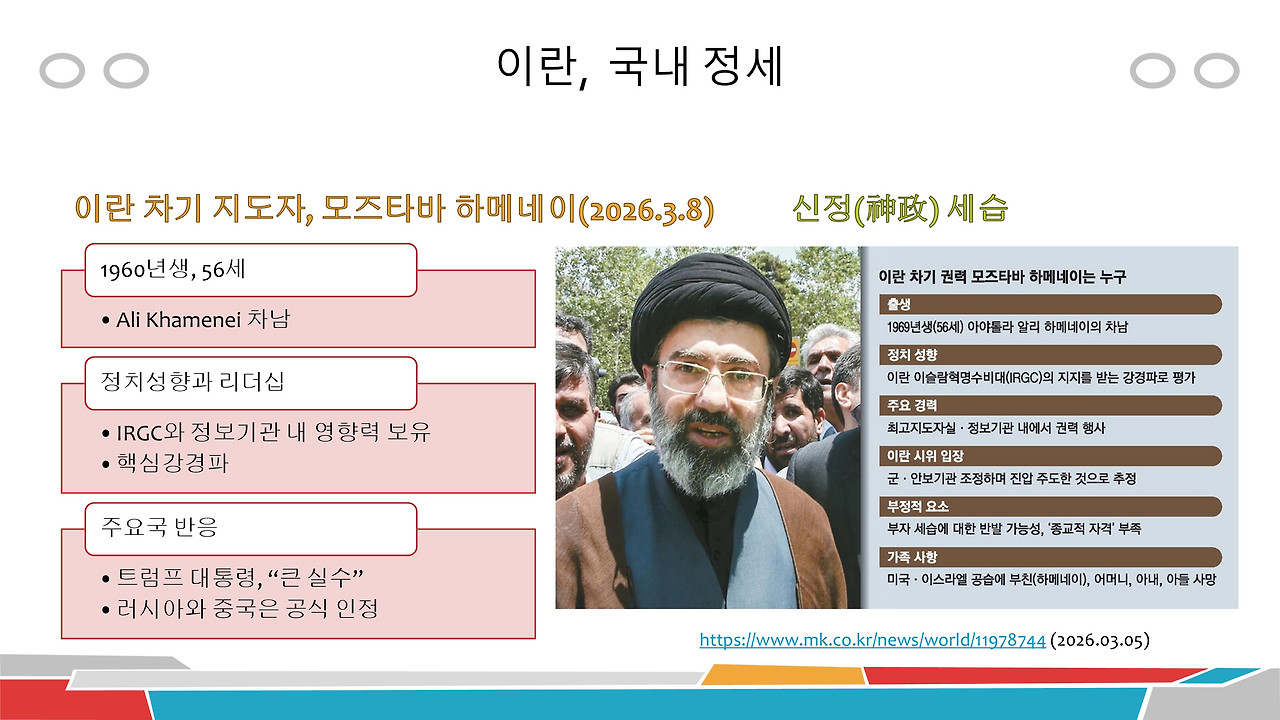 이란, 국내 정세

이란 차기 지도자, 모즈타바 하메네이(2026.3.8)

신정(神政) 세습

1960년생, 56세

• Ali Khamenei 차남

정치성향과 리더십

• IRGC와 정보기관 내 영향력 보유
• 핵심강경파

주요국 반응

• 트럼프 대통령, “큰 실수”
• 러시아와 중국은 공식 인정

이란 차기 권력 모즈타바 하메네이는 누구

출생

1969년생(56세) 아야톨라 알리 하메네이의 차남

정치 성향

이란 이슬람혁명수비대(IRGC)의 지지를 받는 강경파로 평가

주요 경력

최고지도자실 · 정보기관 내에서 권력 행사

이란 시위 입장

군 · 안보기관 조정하며 진압 주도한 것으로 추정

부정적 요소

부자 세습에 대한 반발 가능성, '종교적 자격' 부족

가족 사항

미국 · 이스라엘 공습에 부친(하메네이), 어머니, 아내, 아들 사망

https://www.mk.co.kr/news/world/11978744 (2026.03.05)